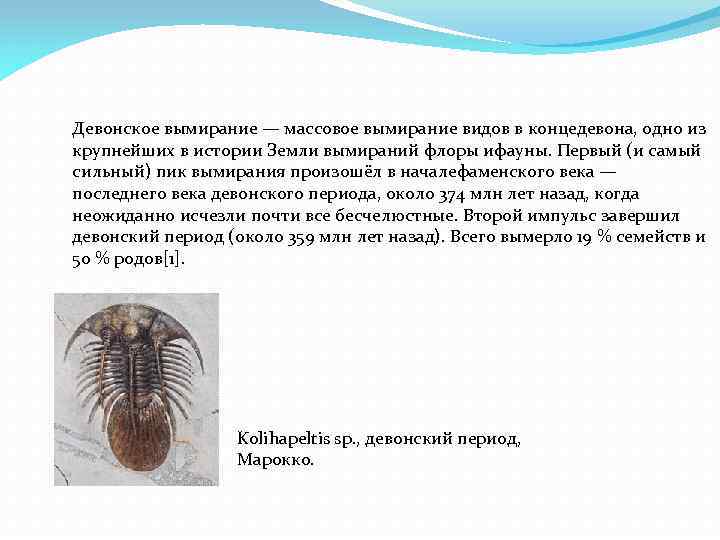 Девонское вымирание — массовое вымирание видов в концедевона, одно из крупнейших в истории Земли вымираний флоры ифауны. Первый (и самый сильный) пик вымирания произошёл в началефаменского века — последнего века девонского периода, около 374 млн лет назад, когда неожиданно исчезли почти все бесчелюстные. Второй импульс завершил девонский период (около 359 млн лет назад). Всего вымерло 19 % семейств и 50 % родов[1].

Kolihapeltis sp., девонский период, Марокко.